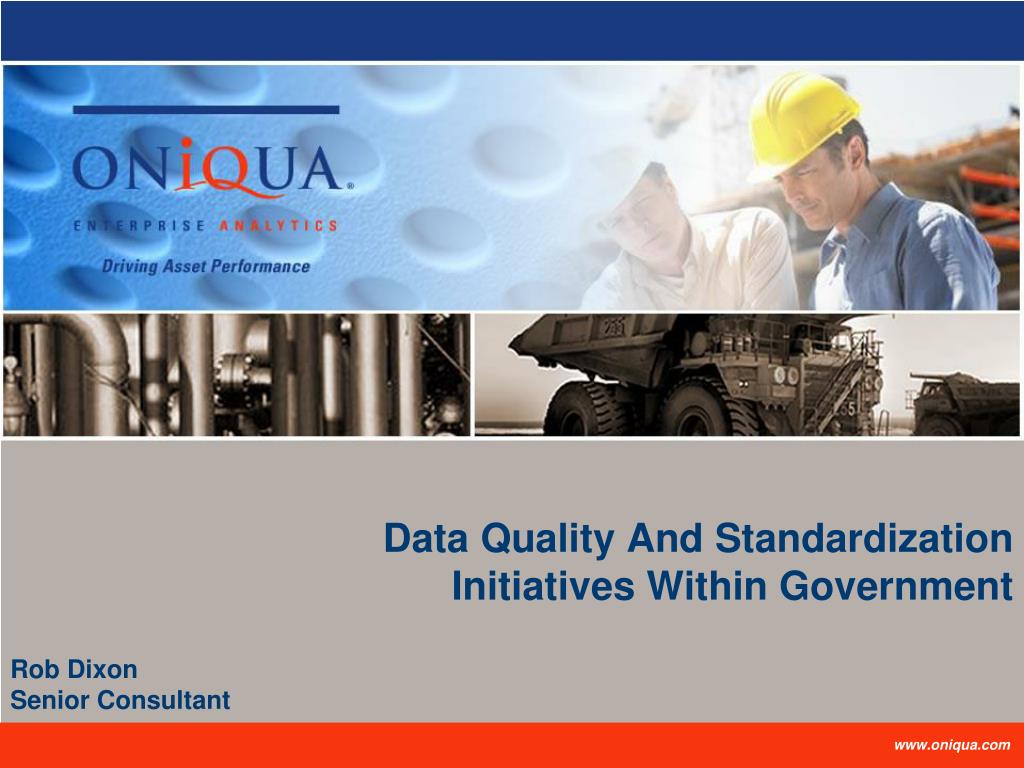 ONiQUA®
ENTERPRISE ANALYTICS
Driving Asset Performance

Data Quality And Standardization Initiatives Within Government

Rob Dixon
Senior Consultant

www.oniqua.com